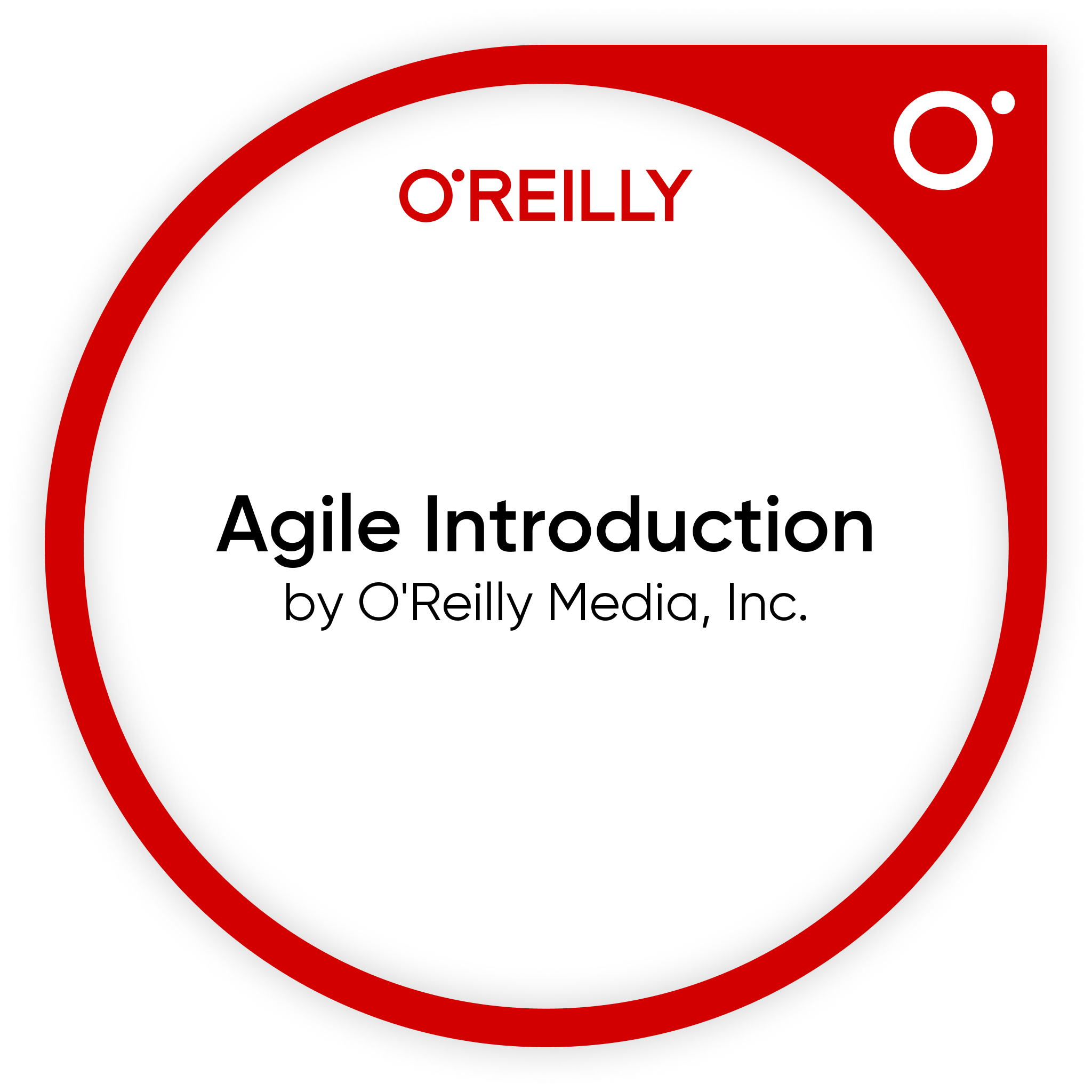 O'REILLY

Agile Introduction
by O'Reilly Media, Inc.